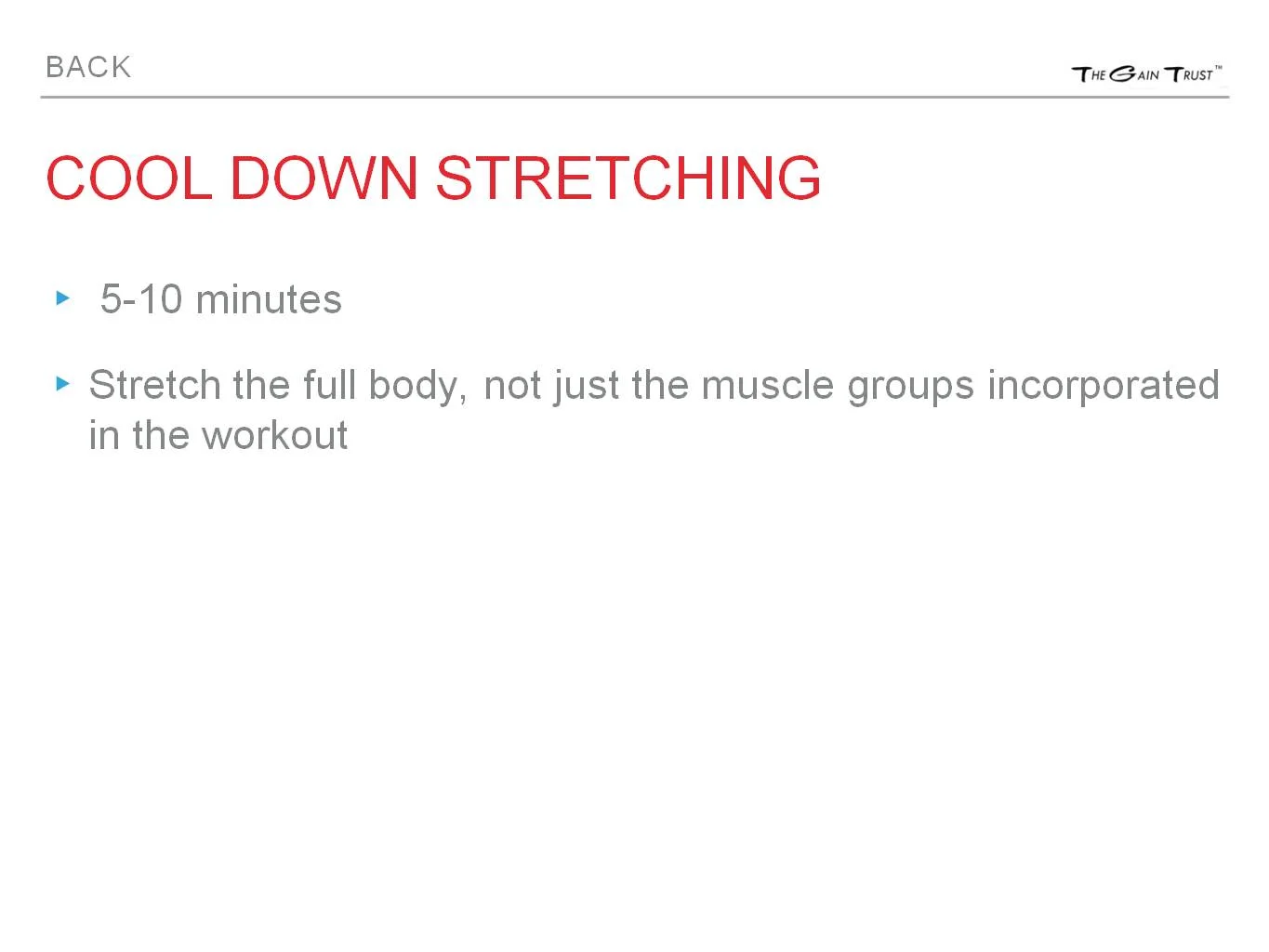 BACK

THE GAIN TRUST™

COOL DOWN STRETCHING

▸ 5-10 minutes

▸ Stretch the full body, not just the muscle groups incorporated in the workout